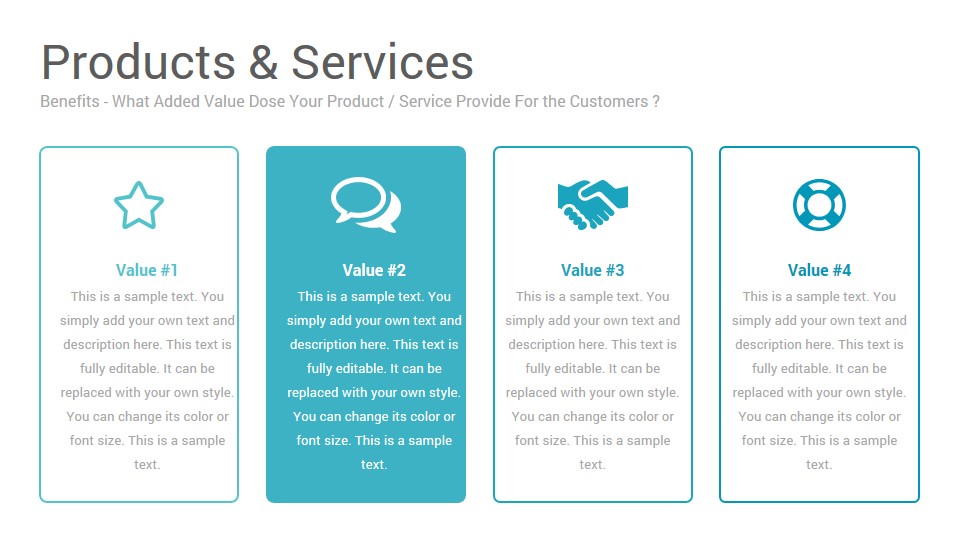 Products & Services

Benefits - What Added Value Dose Your Product / Service Provide For the Customers ?

Value #1

This is a sample text. You simply add your own text and description here. This text is fully editable. It can be replaced with your own style. You can change its color or font size. This is a sample text.

Value #2

This is a sample text. You simply add your own text and description here. This text is fully editable. It can be replaced with your own style. You can change its color or font size. This is a sample text.

Value #3

This is a sample text. You simply add your own text and description here. This text is fully editable. It can be replaced with your own style. You can change its color or font size. This is a sample text.

Value #4

This is a sample text. You simply add your own text and description here. This text is fully editable. It can be replaced with your own style. You can change its color or font size. This is a sample text.